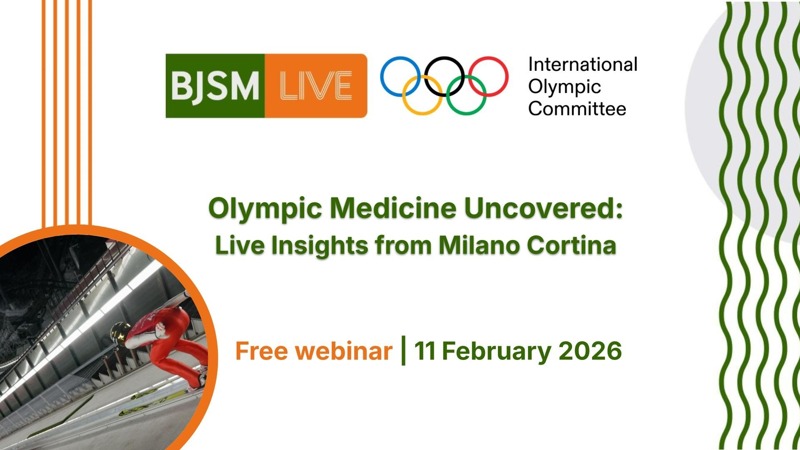 BJSM LIVE

International Olympic Committee

Olympic Medicine Uncovered: Live Insights from Milano Cortina

Free webinar | 11 February 2026